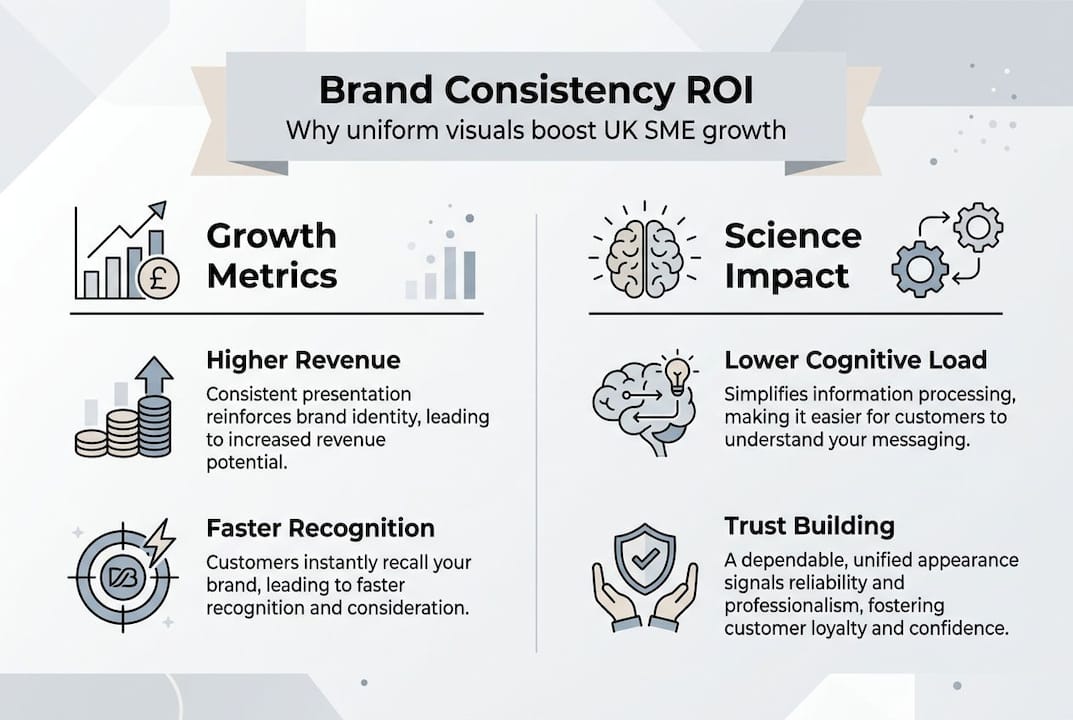 Brand Consistency ROI
Why uniform visuals boost UK SME growth

£

Growth Metrics

Higher Revenue
Consistent presentation reinforces brand identity, leading to increased revenue potential.

Faster Recognition
Customers instantly recall your brand, leading to faster recognition and consideration.

Science Impact

Lower Cognitive Load
Simplifies information processing, making it easier for customers to understand your messaging.

Trust Building
A dependable, unified appearance signals reliability and professionalism, fostering customer loyalty and confidence.